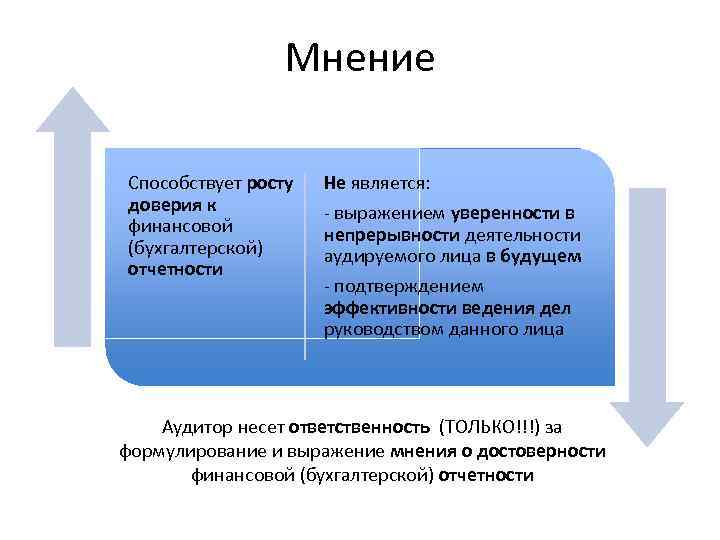 Мнение

Способствует росту доверия к финансовой (бухгалтерской) отчетности

Не является:

- выражением уверенности в непрерывности деятельности аудируемого лица в будущем

- подтверждением эффективности ведения дел руководством данного лица

Аудитор несет ответственность (ТОЛЬКО!!!) за формулирование и выражение мнения о достоверности финансовой (бухгалтерской) отчетности